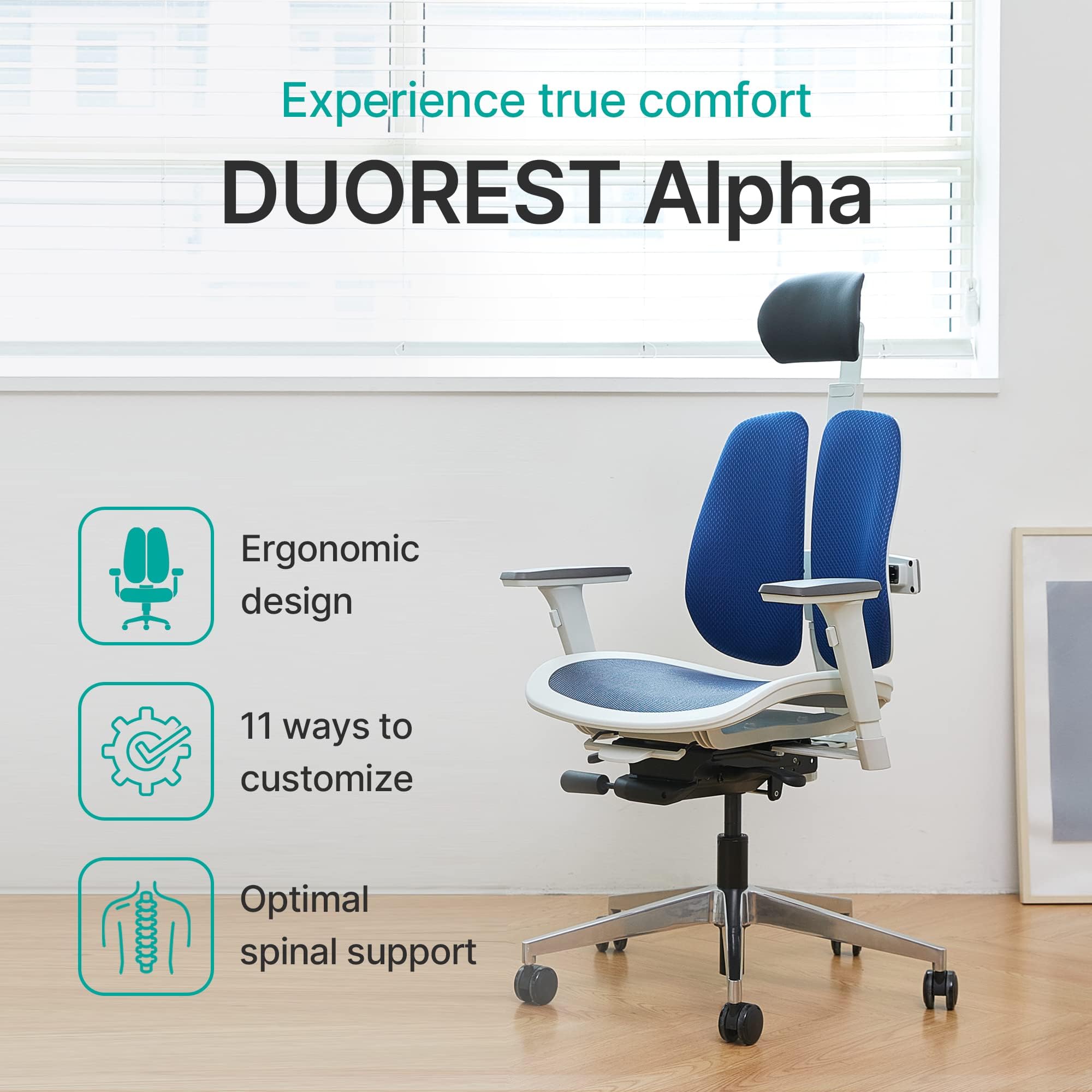 Experience true comfort

DUOREST Alpha

Ergonomic design

11 ways to customize

Optimal spinal support